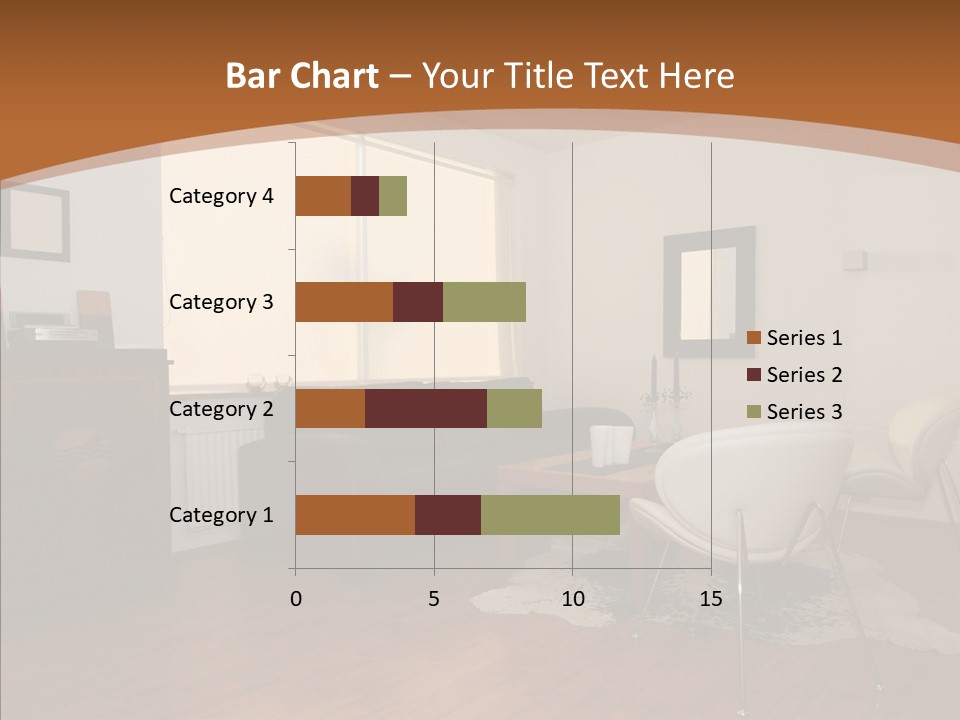 Bar Chart – Your Title Text Here

Category 4
Category 3
Category 2
Category 1

0
5
10
15

Series 1
Series 2
Series 3